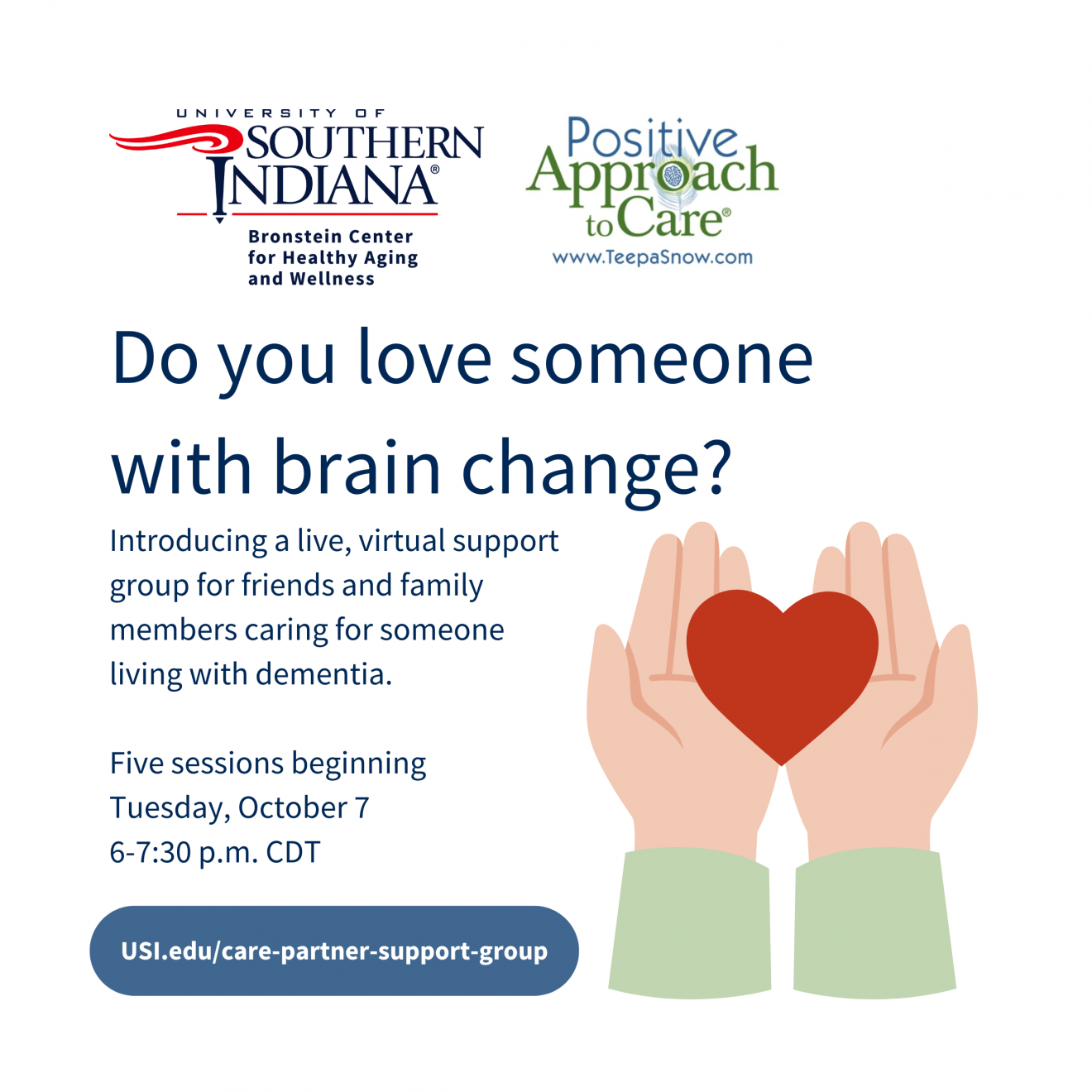 UNIVERSITY OF
SOUTHERN INDIANA®
Bronstein Center for Healthy Aging and Wellness

Positive Approach to Care®
www.TeepaSnow.com

Do you love someone with brain change?

Introducing a live, virtual support group for friends and family members caring for someone living with dementia.

Five sessions beginning
Tuesday, October 7
6-7:30 p.m. CDT

USI.edu/care-partner-support-group